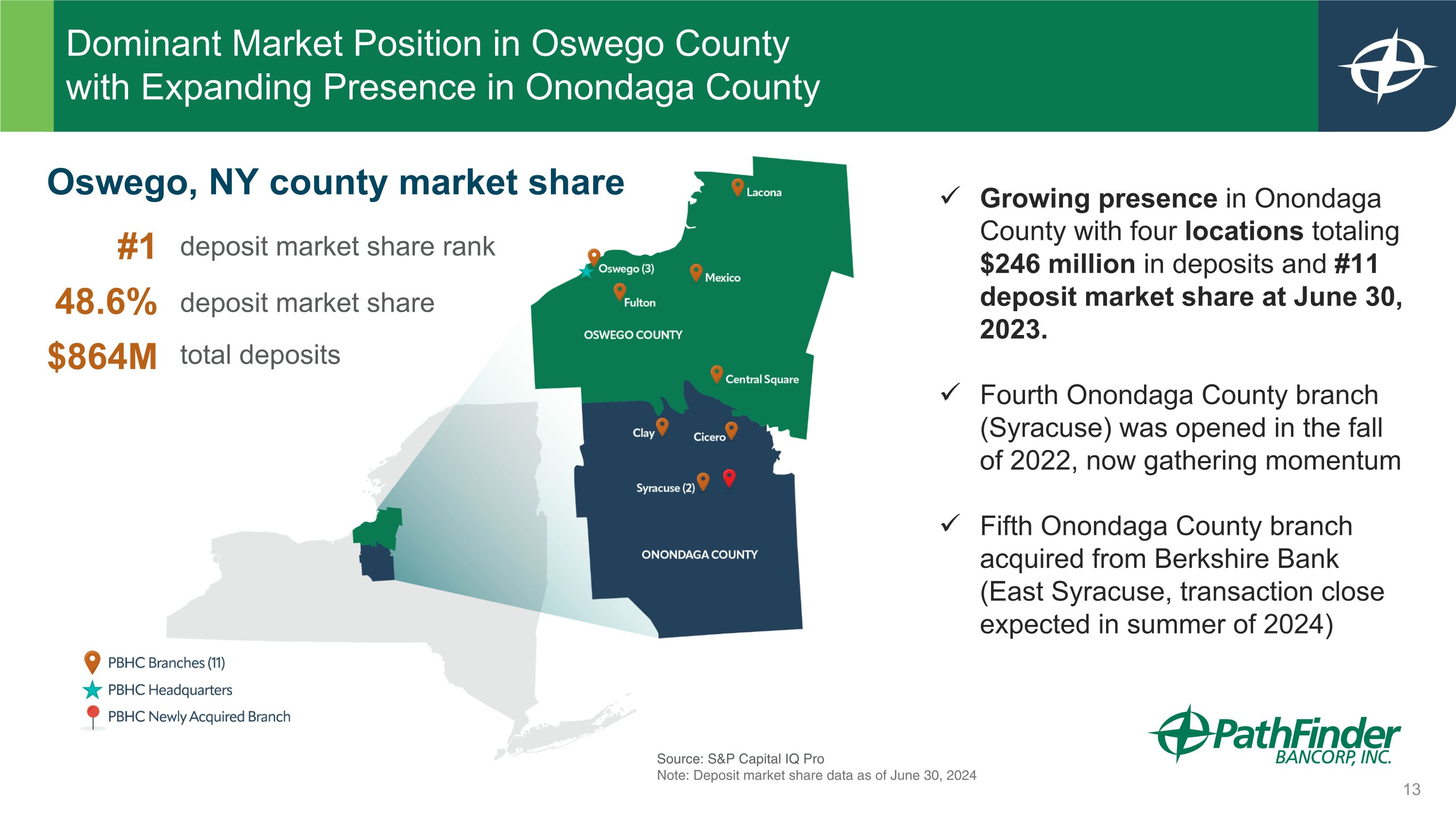 Dominant Market Position in Oswego County with Expanding Presence in Onondaga County

Oswego, NY county market share

#1 deposit market share rank

48.6% deposit market share

$864M total deposits

Lacona

Oswego (3)

Mexico

Fulton

OSWEGO COUNTY

Central Square

Clay

Cicero

Syracuse (2)

ONONDAGA COUNTY

PBHC Branches (11)

PBHC Headquarters

PBHC Newly Acquired Branch

✓ Growing presence in Onondaga County with four locations totaling $246 million in deposits and #11 deposit market share at June 30, 2023.

✓ Fourth Onondaga County branch (Syracuse) was opened in the fall of 2022, now gathering momentum

✓ Fifth Onondaga County branch acquired from Berkshire Bank (East Syracuse, transaction close expected in summer of 2024)

Source: S&P Capital IQ Pro
Note: Deposit market share data as of June 30, 2024

PathFinder BANCORP, INC.

13